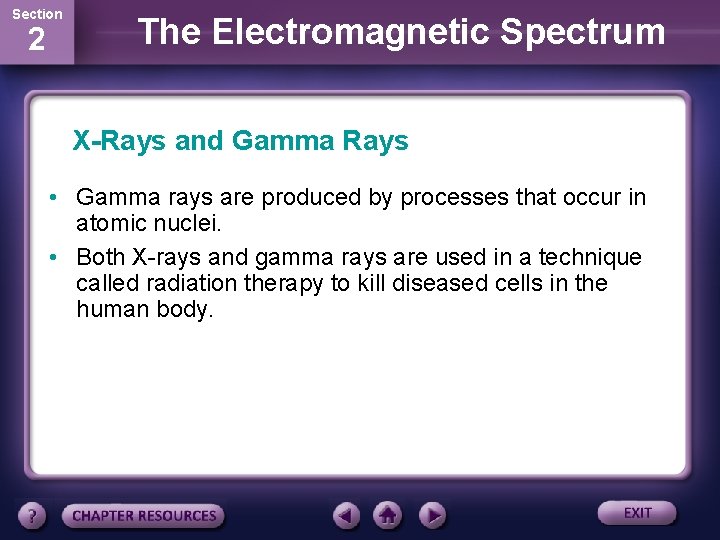 Section
2

The Electromagnetic Spectrum

X-Rays and Gamma Rays

• Gamma rays are produced by processes that occur in atomic nuclei.

• Both X-rays and gamma rays are used in a technique called radiation therapy to kill diseased cells in the human body.

?

CHAPTER RESOURCES

EXIT